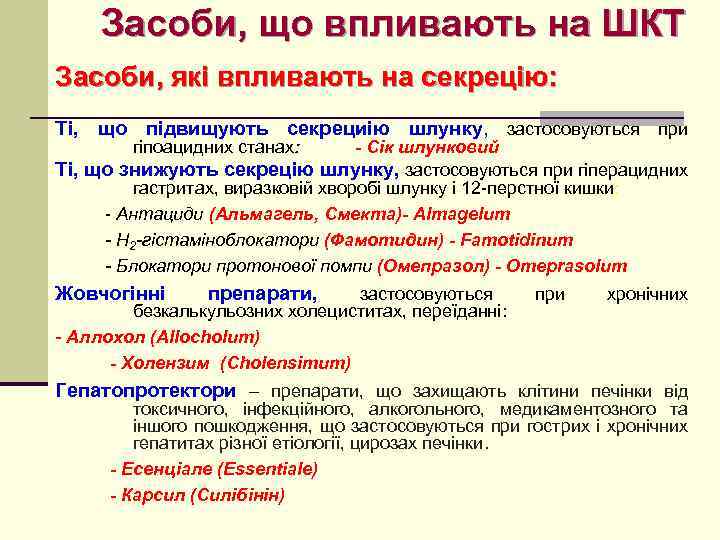 Засоби, що впливають на ШКТ

Засоби, які впливають на секрецію:

Ті, що підвищують секрециію шлунку, застосовуються при гіпоацидних станах: - Сік шлунковий

Ті, що знижують секрецію шлунку, застосовуються при гіперацидних гастритах, виразковій хворобі шлунку і 12-перстної кишки

- Антациди (Альмагель, Смекта)- Almagelum

- $H_2$-гістаміноблокатори (Фамотидин) - Famotidinum

- Блокатори протонової помпи (Омепразол) - Omeprasolum

Жовчогінні препарати, застосовуються при хронічних безкалькульозних холециститах, переїданні:

- Аллохол (Allocholum)

- Холензим (Cholensimum)

Гепатопротектори – препарати, що захищають клітини печінки від токсичного, інфекційного, алкогольного, медикаментозного та іншого пошкодження, що застосовуються при гострих і хронічних гепатитах різної етіології, цирозах печінки.

- Есенціале (Essentiale)

- Карсил (Силібінін)